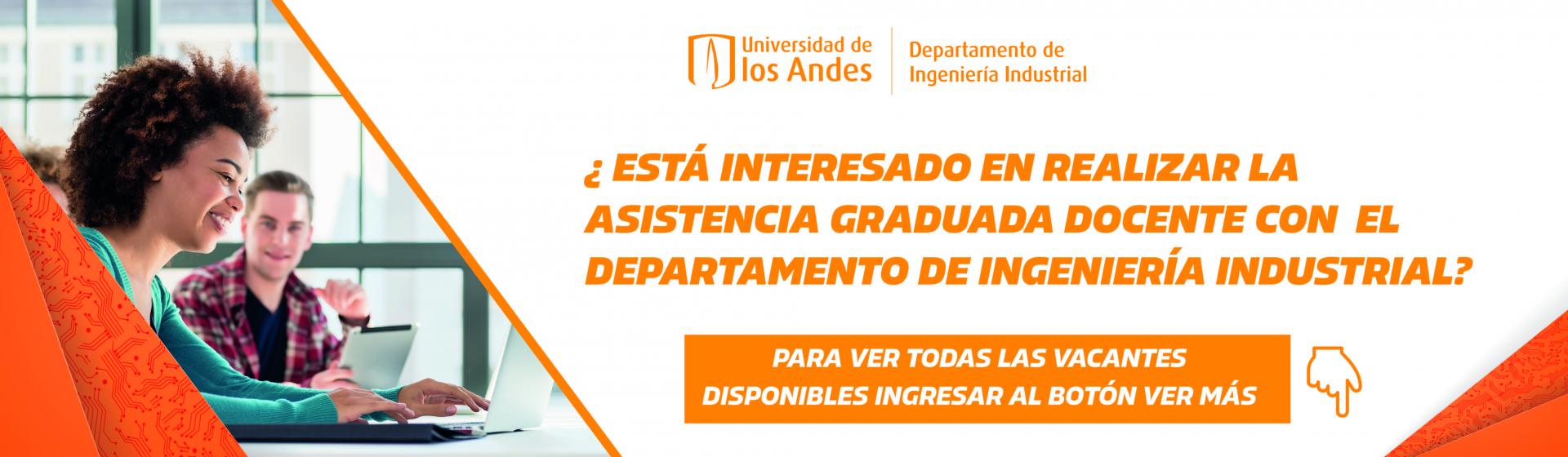 Universidad de los Andes
Departamento de Ingeniería Industrial

¿ ESTÁ INTERESADO EN REALIZAR LA ASISTENCIA GRADUADA DOCENTE CON EL DEPARTAMENTO DE INGENIERÍA INDUSTRIAL?

PARA VER TODAS LAS VACANTES DISPONIBLES INGRESAR AL BOTÓN VER MÁS